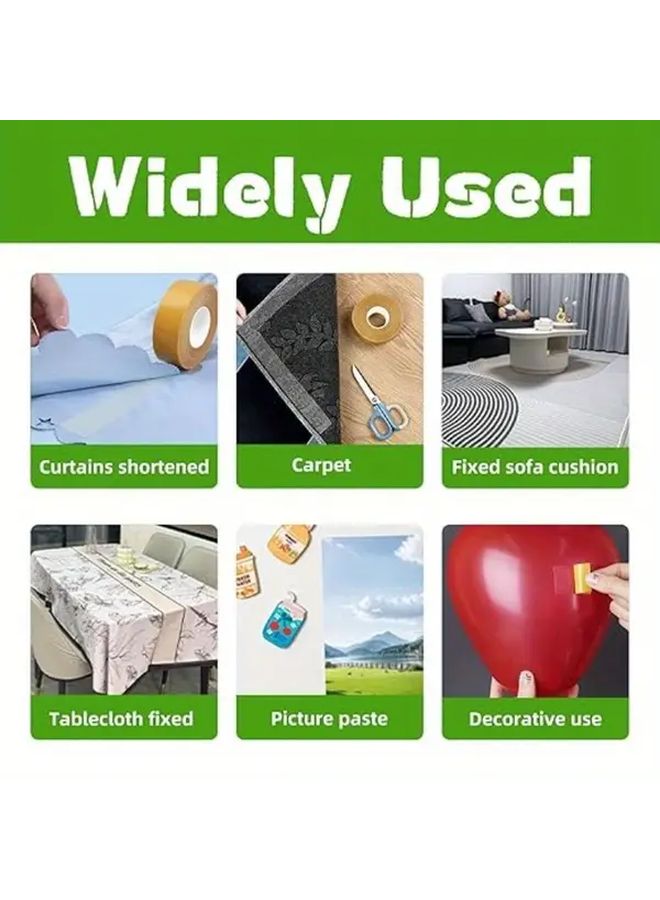 Widely Used

Curtains shortened

Carpet

Fixed sofa cushion

Tablecloth fixed

Picture paste

Decorative use